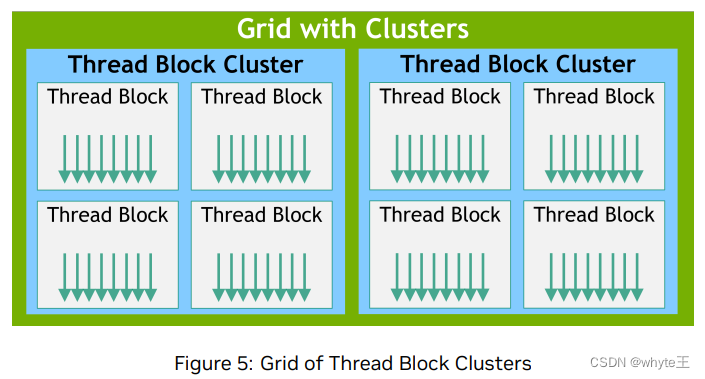 Grid with Clusters

Thread Block Cluster

Thread Block

Thread Block

Thread Block

Thread Block

Thread Block Cluster

Thread Block

Thread Block

Thread Block

Thread Block

Figure 5: Grid of Thread Block Clusters

CSDN @whyte王